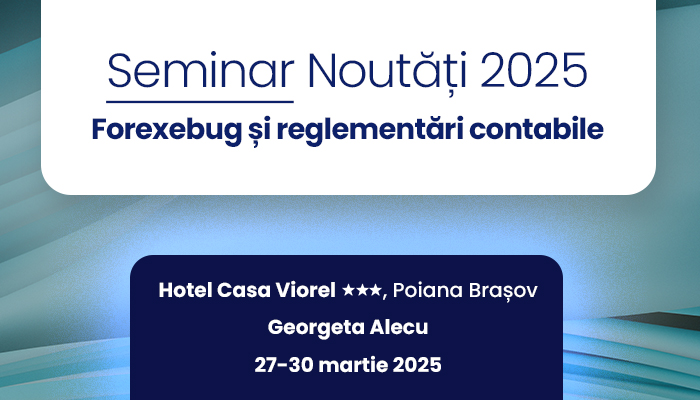 Seminar Noutăți 2025
Forexebug și reglementări contabile

Hotel Casa Viorel ★★★, Poiana Brașov
Georgeta Alecu
27-30 martie 2025